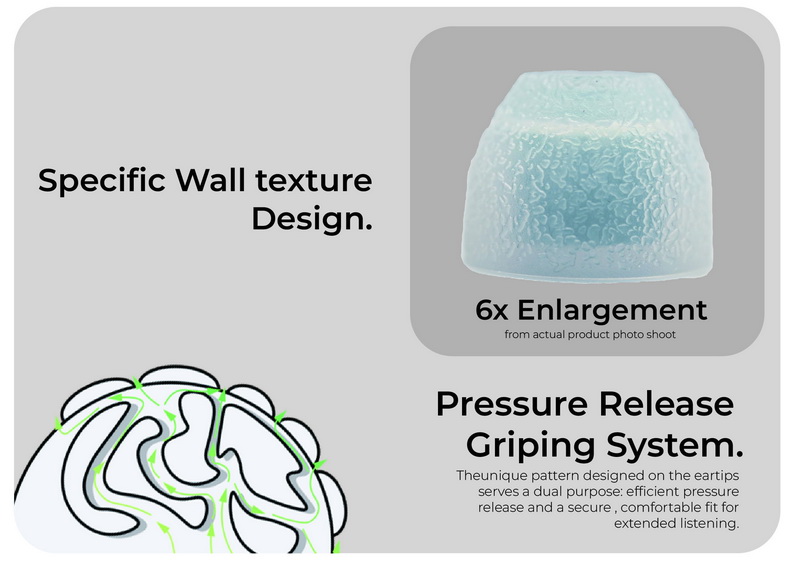 Specific Wall texture Design.

6x Enlargement
from actual product photo shoot

Pressure Release Griping System.

Theunique pattern designed on the eartips serves a dual purpose: efficient pressure release and a secure , comfortable fit for extended listening.